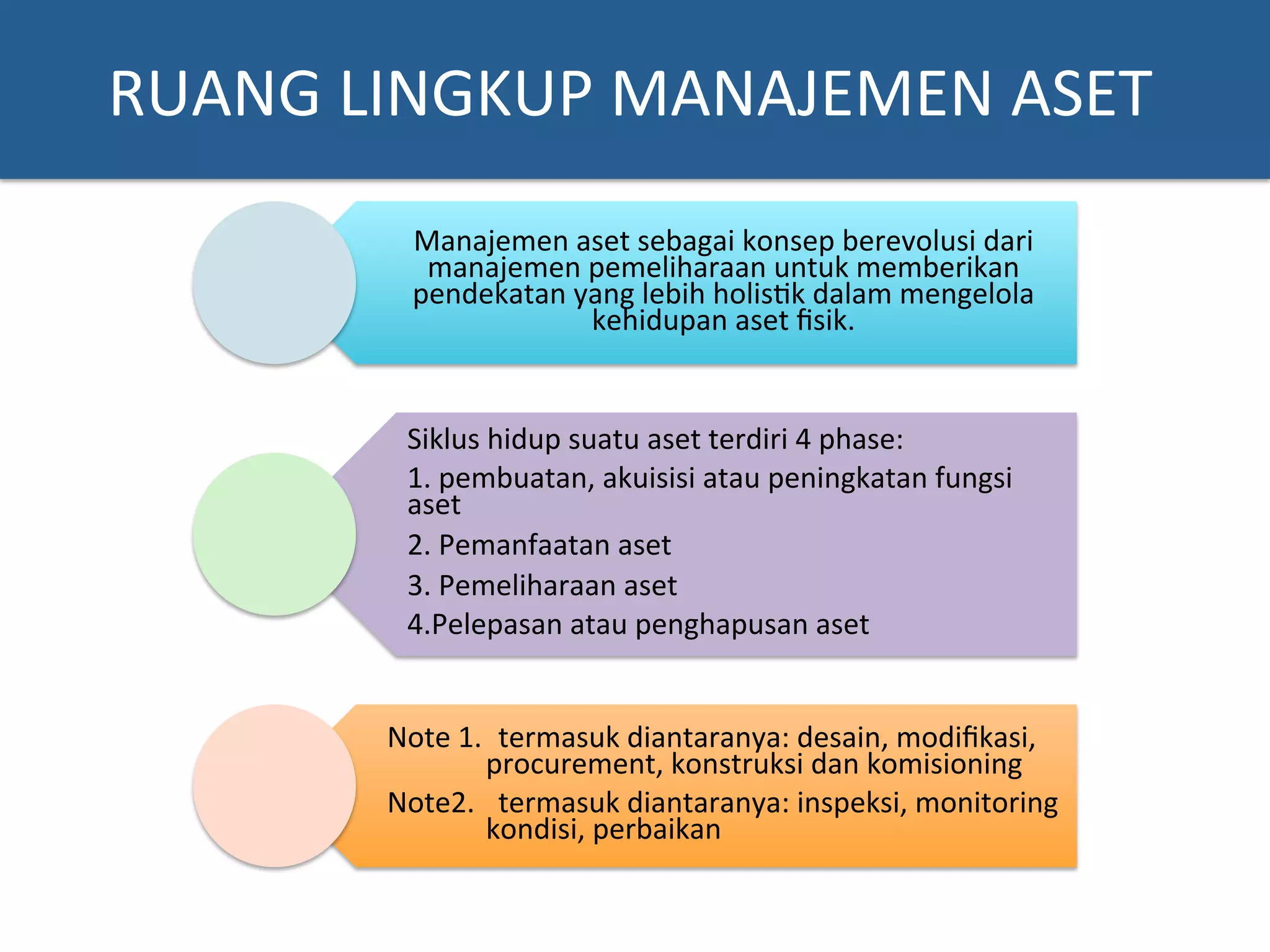 RUANG LINGKUP MANAJEMEN ASET

Manajemen aset sebagai konsep berevolusi dari manajemen pemeliharaan untuk memberikan pendekatan yang lebih holistik dalam mengelola kehidupan aset fisik.

Siklus hidup suatu aset terdiri 4 phase:

1. pembuatan, akuisisi atau peningkatan fungsi aset

2. Pemanfaatan aset

3. Pemeliharaan aset

4.Pelepasan atau penghapusan aset

Note 1. termasuk diantaranya: desain, modifikasi, procurement, konstruksi dan komisioning

Note2. termasuk diantaranya: inspeksi, monitoring kondisi, perbaikan